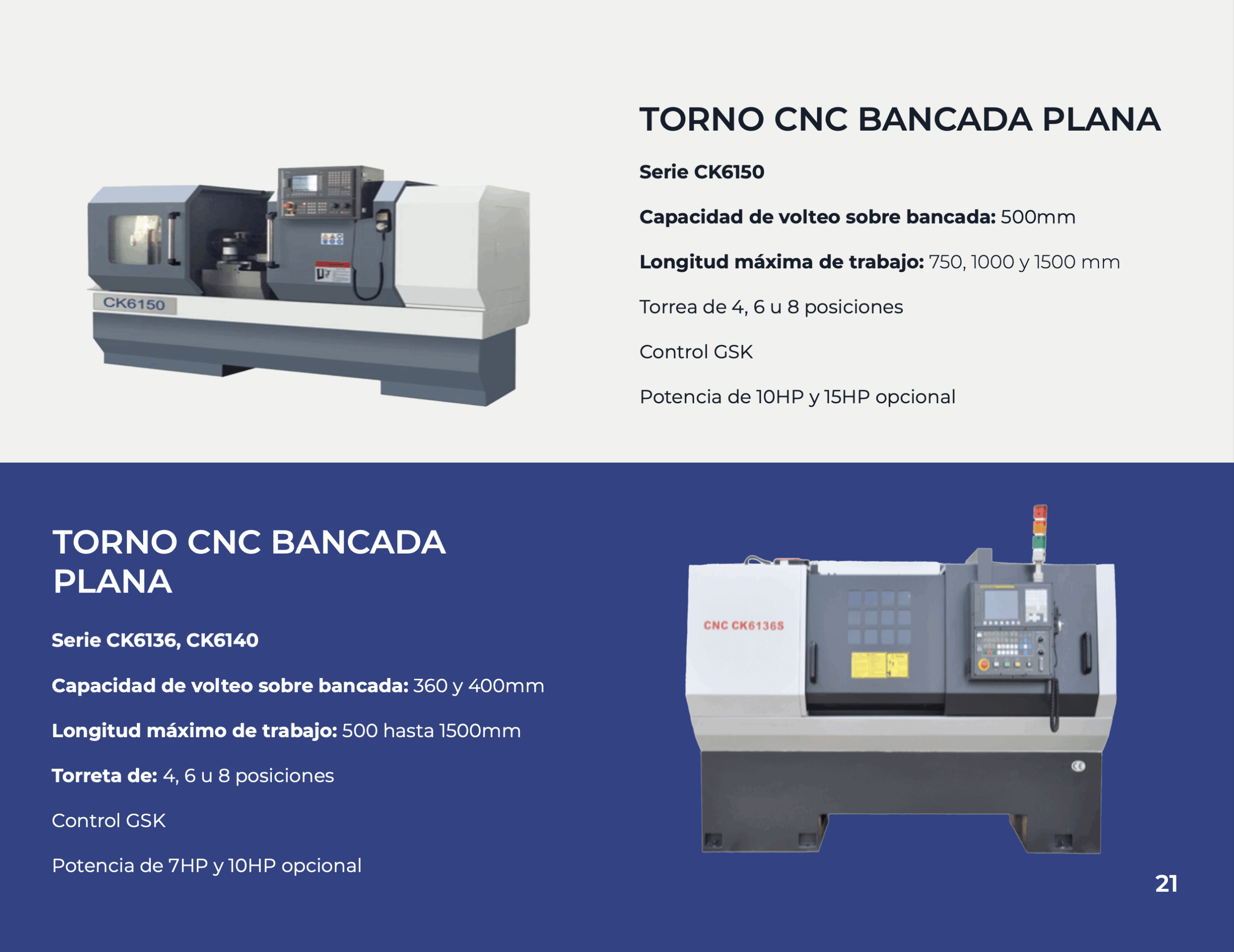 CK6150

TORNO CNC BANCADA PLANA

Serie CK6150

Capacidad de volteo sobre bancada: 500mm

Longitud máxima de trabajo: 750, 1000 y 1500 mm

Torrea de 4, 6 u 8 posiciones

Control GSK

Potencia de 10HP y 15HP opcional

TORNO CNC BANCADA PLANA

Serie CK6136, CK6140

Capacidad de volteo sobre bancada: 360 y 400mm

Longitud máximo de trabajo: 500 hasta 1500mm

Torreta de: 4, 6 u 8 posiciones

Control GSK

Potencia de 7HP y 10HP opcional

CNC CK6136S

21